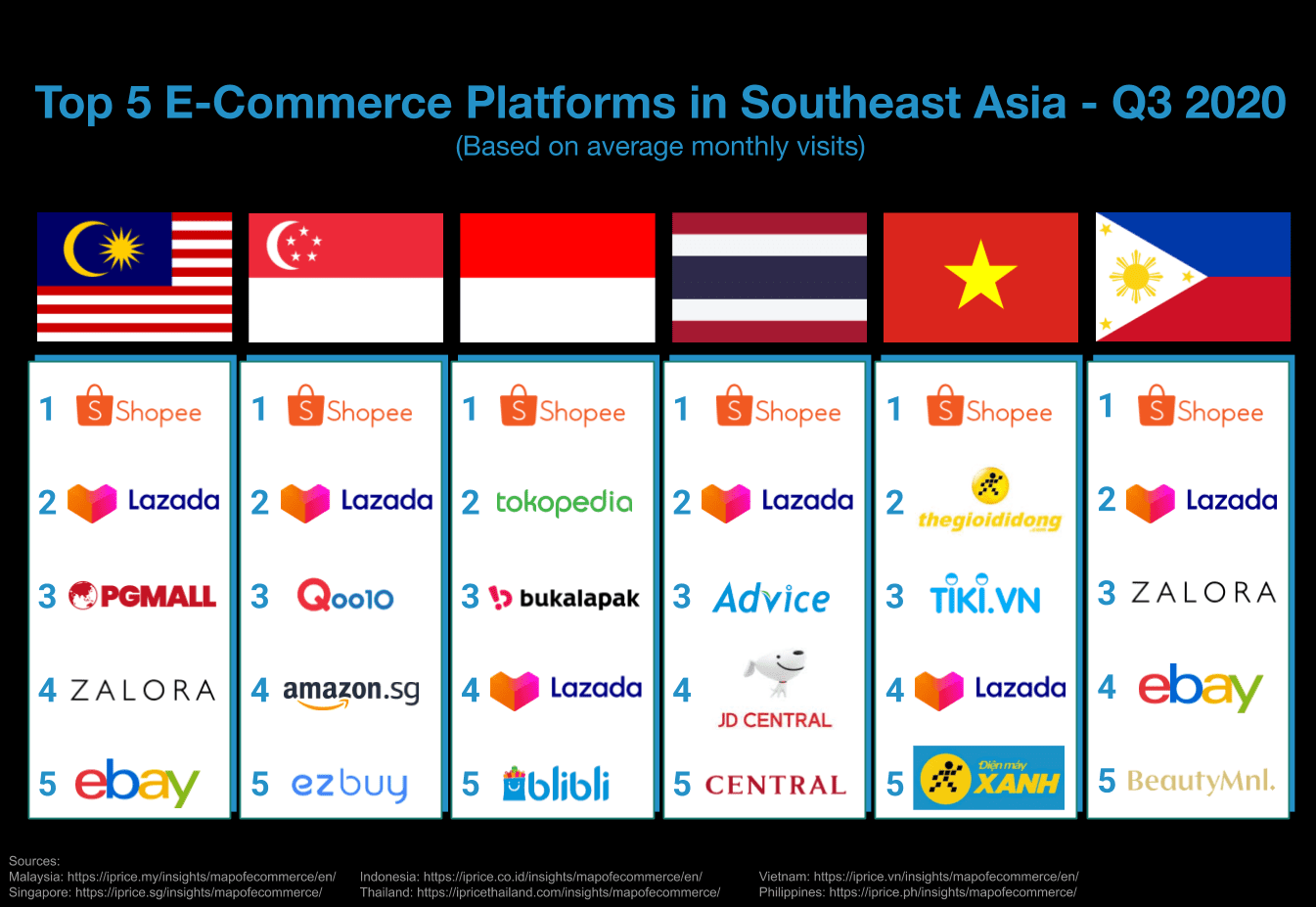 Top 5 E-Commerce Platforms in Southeast Asia - Q3 2020
(Based on average monthly visits)

1 Shopee
2 Lazada
3 PGMALL
4 ZALORA
5 ebay

1 Shopee
2 Lazada
3 Qoo10
4 amazon.sg
5 ezbuy

1 Shopee
2 tokopedia
3 bukalapak
4 Lazada
5 blibli

1 Shopee
2 Lazada
3 Advice
4 JD CENTRAL
5 CENTRAL

1 Shopee
2 thegioididong.com
3 TIKI.VN
4 Lazada
5 Điện máy XANH

1 Shopee
2 Lazada
3 ZALORA
4 ebay
5 BeautyMnl.

Sources:
Malaysia: https://iprice.my/insights/mapofecommerce/en/
Singapore: https://iprice.sg/insights/mapofecommerce/
Indonesia: https://iprice.co.id/insights/mapofecommerce/en/
Thailand: https://ipricethailand.com/insights/mapofecommerce/
Vietnam: https://iprice.vn/insights/mapofecommerce/en/
Philippines: https://iprice.ph/insights/mapofecommerce/